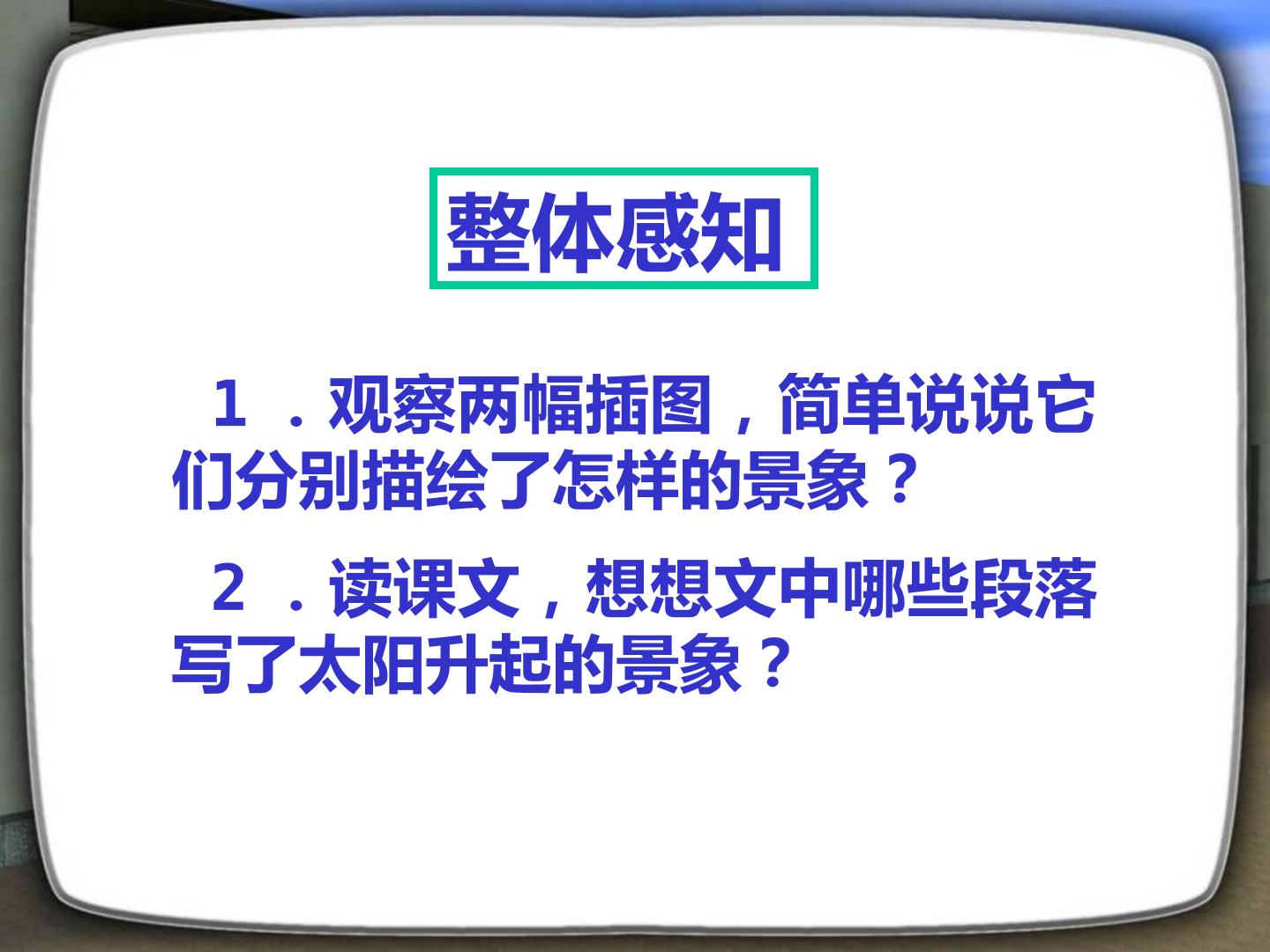 整体感知

１．观察两幅插图，简单说说它们分别描绘了怎样的景象？

２．读课文，想想文中哪些段落写了太阳升起的景象？